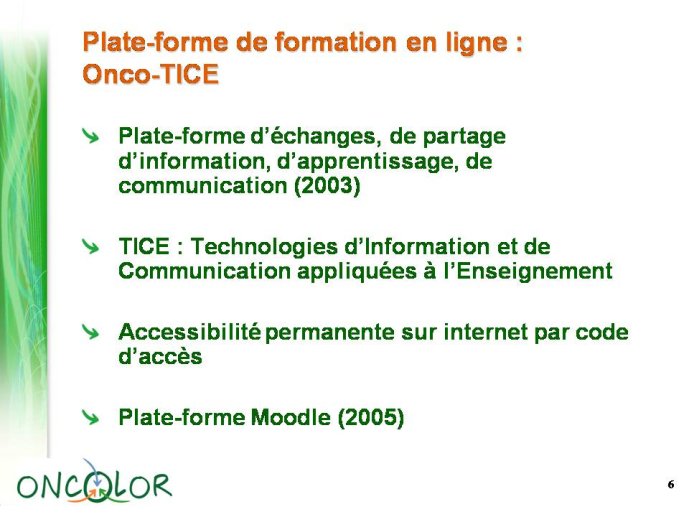 Plate-forme de formation en ligne : Onco-TICE

Plate-forme d'échanges, de partage d'information, d'apprentissage, de communication (2003)

TICE : Technologies d'Information et de Communication appliquées à l'Enseignement

Accessibilité permanente sur internet par code d'accès

Plate-forme Moodle (2005)

ONCOLOR

6